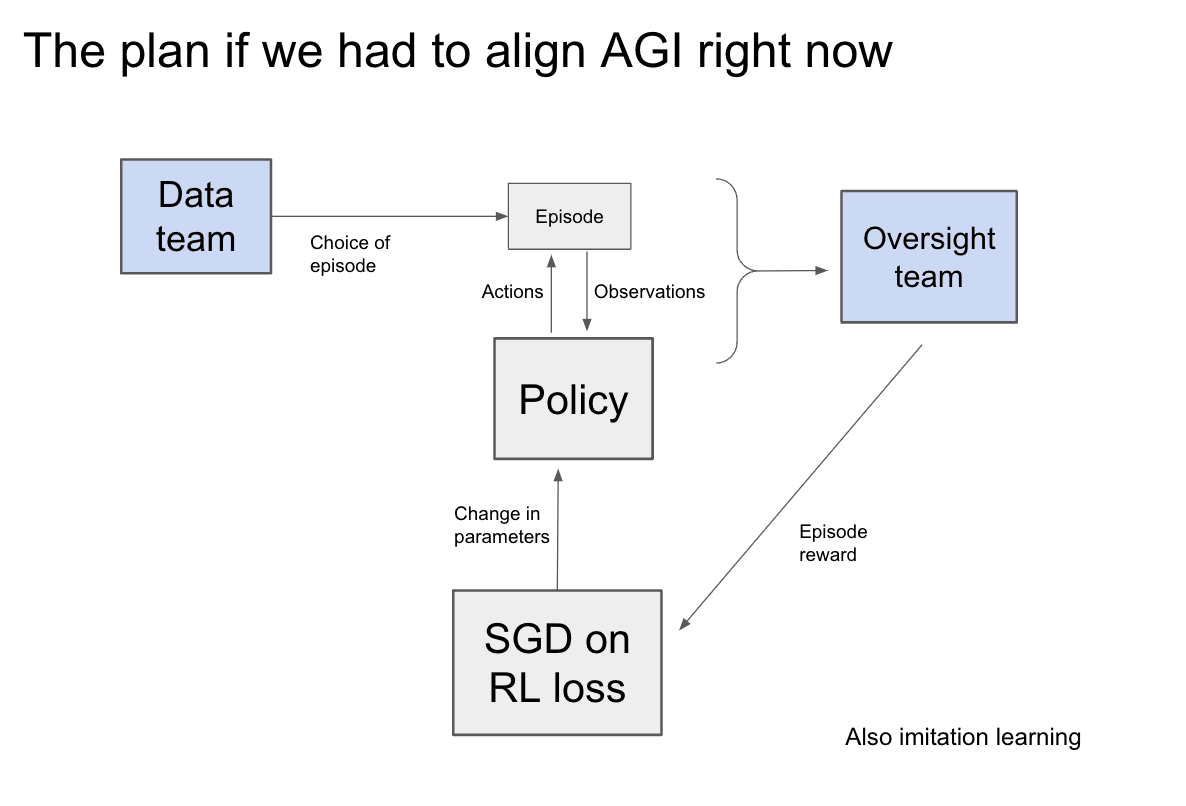 The plan if we had to align AGI right now

Data team

Choice of episode

Episode

Actions

Observations

Oversight team

Policy

Change in parameters

Episode reward

SGD on RL loss

Also imitation learning